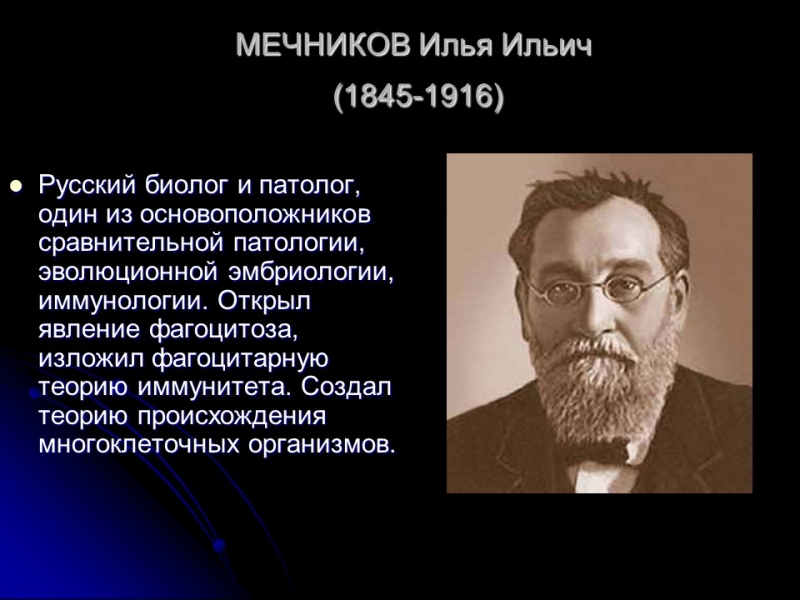 МЕЧНИКОВ Илья Ильич

(1845-1916)

Русский биолог и патолог, один из основоположников сравнительной патологии, эволюционной эмбриологии, иммунологии. Открыл явление фагоцитоза, изложил фагоцитарную теорию иммунитета. Создал теорию происхождения многоклеточных организмов.